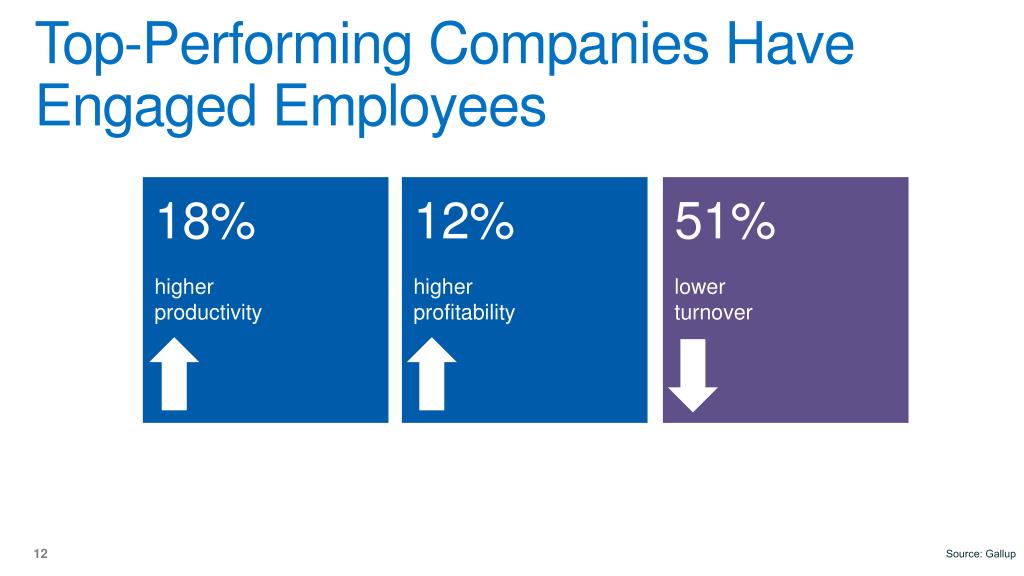 Top-Performing Companies Have Engaged Employees

18%

higher productivity

12%

higher profitability

51%

lower turnover

12

Source: Gallup